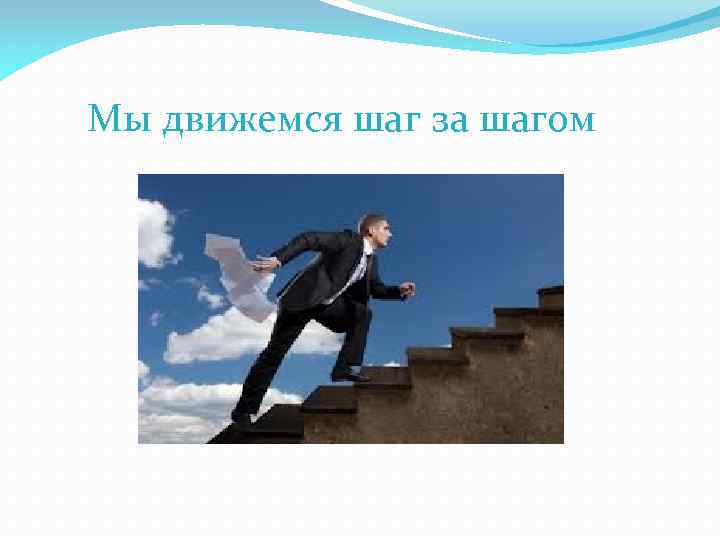 Мы движемся шаг за шагом